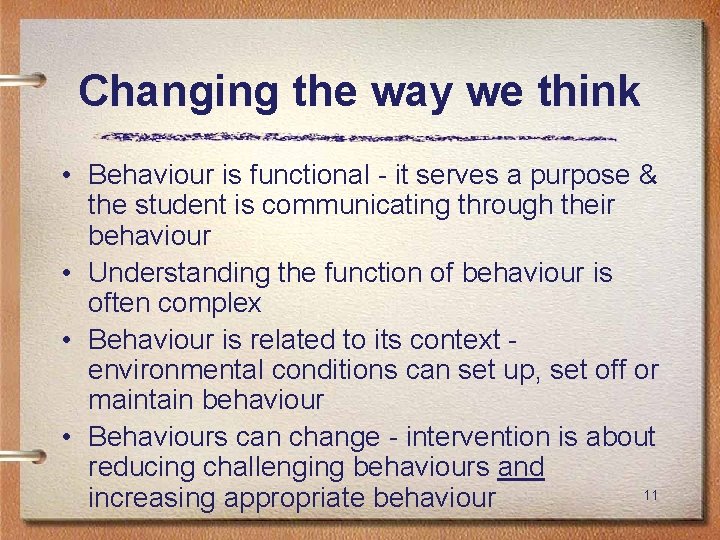 Changing the way we think

• Behaviour is functional - it serves a purpose & the student is communicating through their behaviour

• Understanding the function of behaviour is often complex

• Behaviour is related to its context - environmental conditions can set up, set off or maintain behaviour

• Behaviours can change - intervention is about reducing challenging behaviours and increasing appropriate behaviour

11